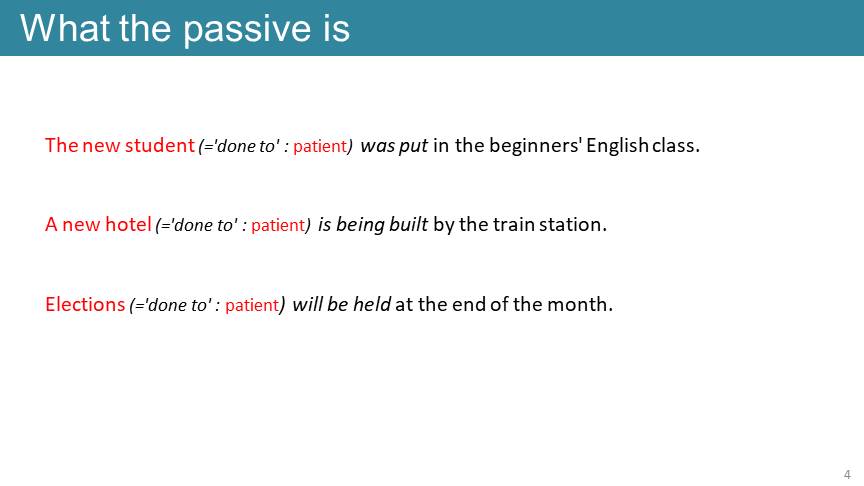 What the passive is

The new student (='done to' : patient) was put in the beginners' English class.

A new hotel (='done to' : patient) is being built by the train station.

Elections (='done to' : patient) will be held at the end of the month.

4